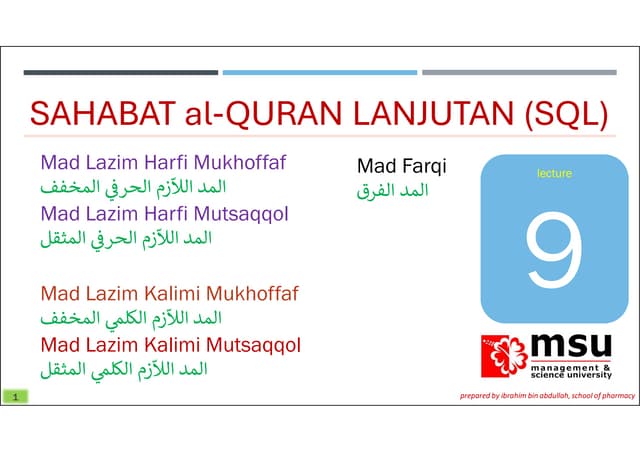 SAHABAT al-QURAN LANJUTAN (SQL)

Mad Lazim Harfi Mukhoffaf
المد اللآزم الحرفي المخفف
Mad Lazim Harfi Mutsaqqol
المد اللآزم الحرفي المثقل

Mad Lazim Kalimi Mukhoffaf
المد اللآزم الكلمي المخفف
Mad Lazim Kalimi Mutsaqqol
المد اللآزم الكلمي المثقل

Mad Farqi
المد الفرق

lecture
9

msu
management & science university

1

prepared by ibrahim bin abdullah, school of pharmacy